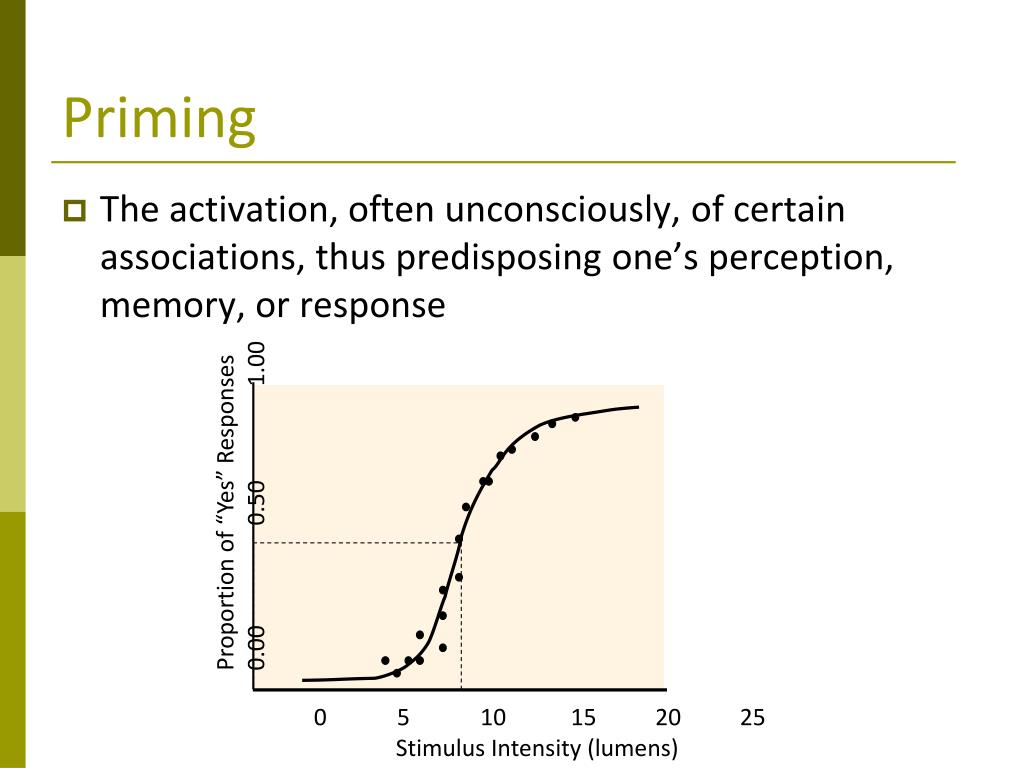 Priming

The activation, often unconsciously, of certain associations, thus predisposing one’s perception, memory, or response

Proportion of “Yes” Responses

1.00

0.50

0.00

0 5 10 15 20 25

Stimulus Intensity (lumens)